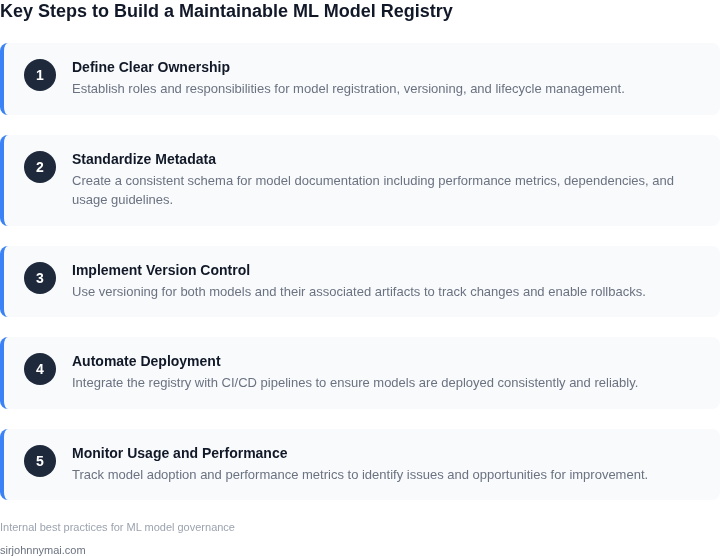 Key Steps to Build a Maintainable ML Model Registry

1
Define Clear Ownership
Establish roles and responsibilities for model registration, versioning, and lifecycle management.

2
Standardize Metadata
Create a consistent schema for model documentation including performance metrics, dependencies, and usage guidelines.

3
Implement Version Control
Use versioning for both models and their associated artifacts to track changes and enable rollbacks.

4
Automate Deployment
Integrate the registry with CI/CD pipelines to ensure models are deployed consistently and reliably.

5
Monitor Usage and Performance
Track model adoption and performance metrics to identify issues and opportunities for improvement.

Internal best practices for ML model governance

sirjohnnymai.com